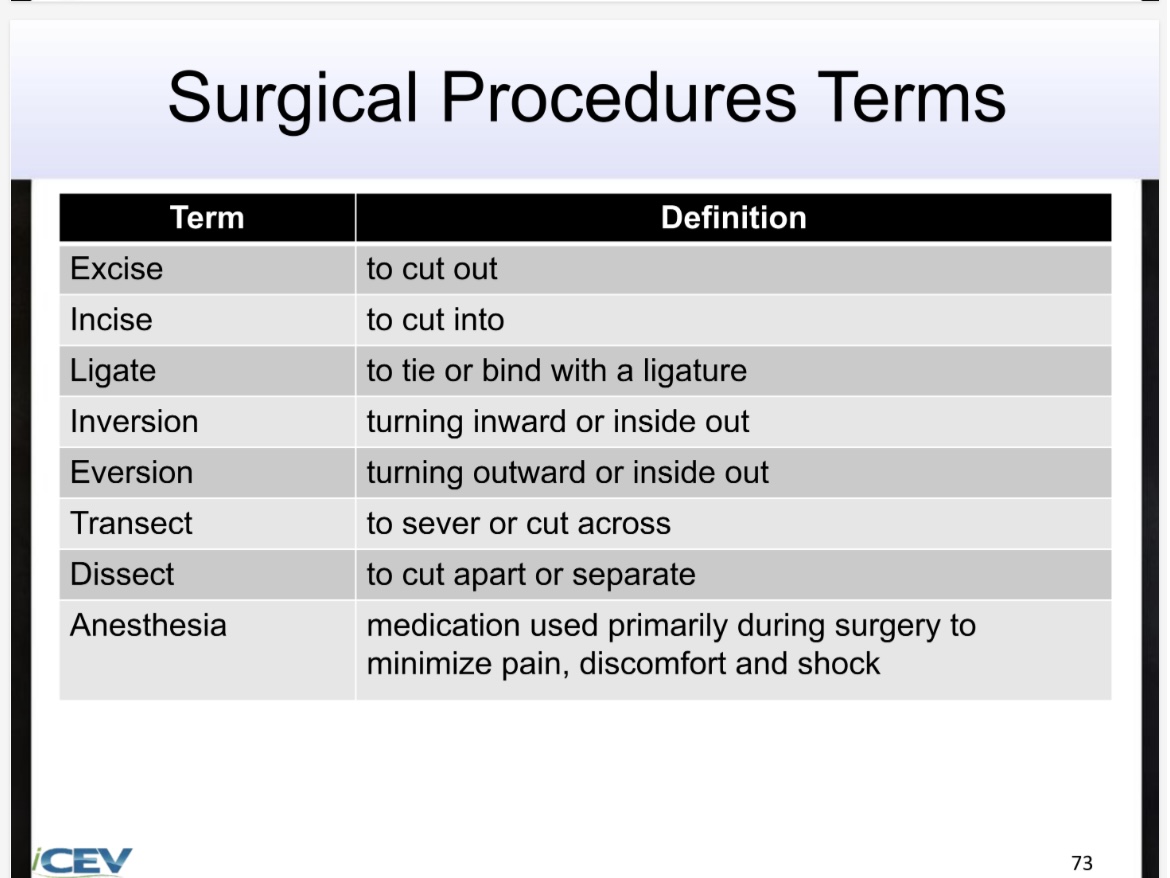 Surgical Procedures Terms

| Term | Definition |
|---|---|
| Excise | to cut out |
| Incise | to cut into |
| Ligate | to tie or bind with a ligature |
| Inversion | turning inward or inside out |
| Eversion | turning outward or inside out |
| Transect | to sever or cut across |
| Dissect | to cut apart or separate |
| Anesthesia | medication used primarily during surgery to minimize pain, discomfort and shock |

iCEV

73